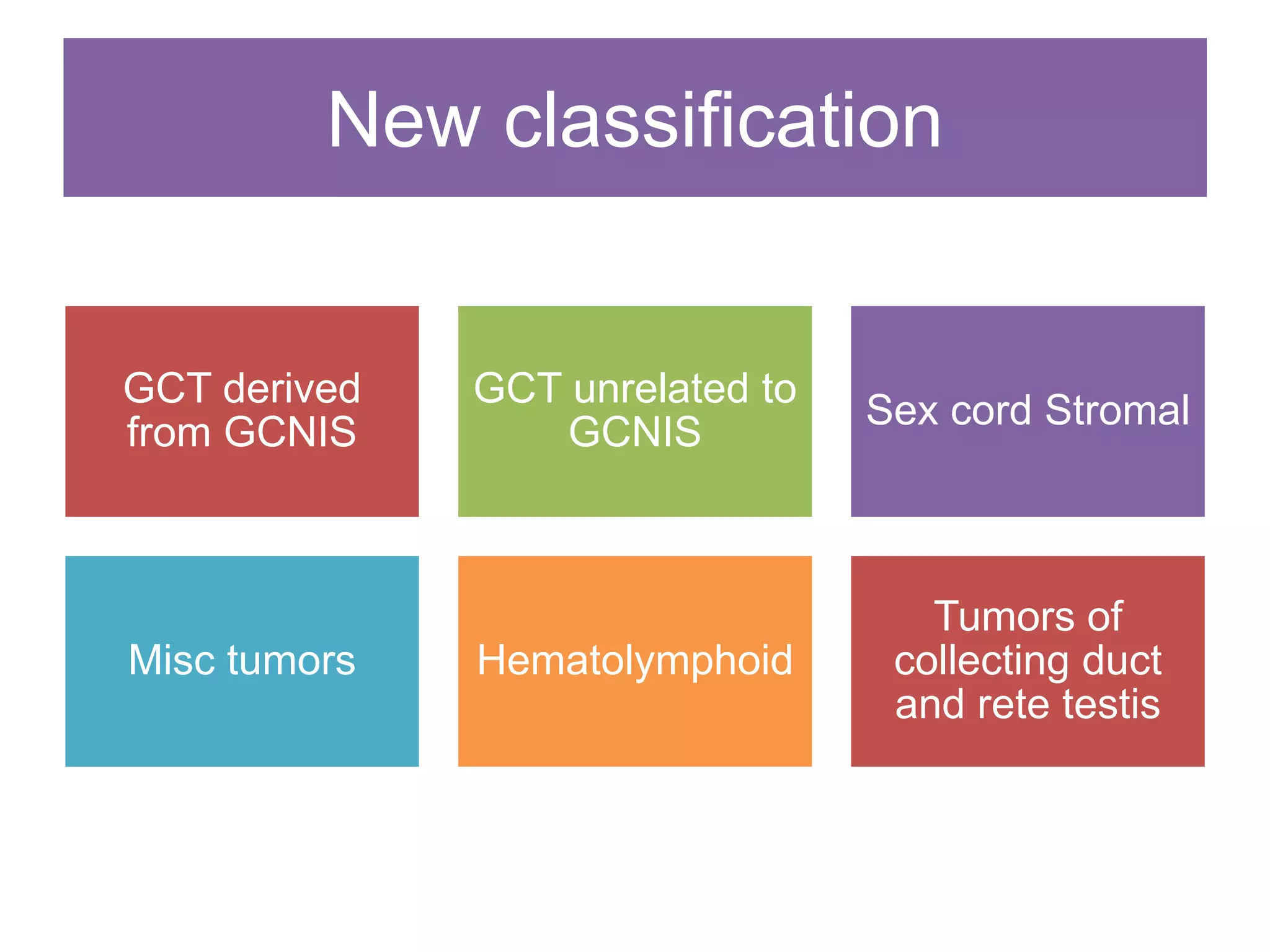 New classification

GCT derived from GCNIS

GCT unrelated to GCNIS

Sex cord Stromal

Misc tumors

Hematolymphoid

Tumors of collecting duct and rete testis